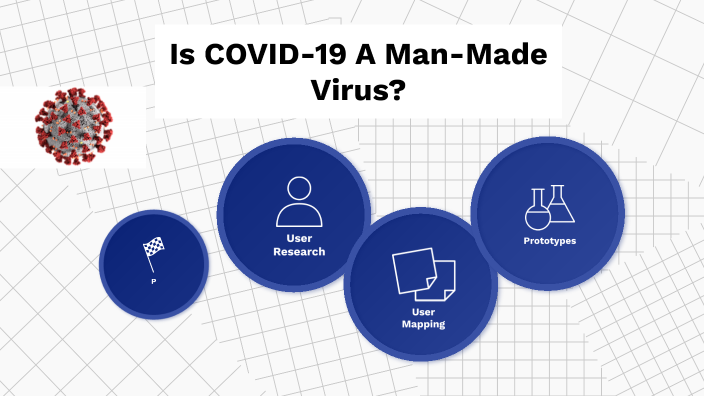 Is COVID-19 A Man-Made Virus?

P

User Research

User Mapping

Prototypes